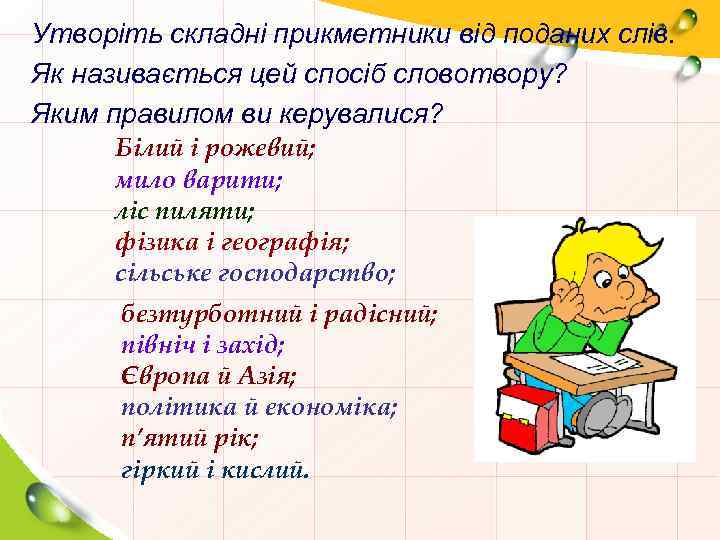 Утворіть складні прикметники від поданих слів. Як називається цей спосіб словотвору? Яким правилом ви керувалися?

Білий і рожевий;
мило варити;
ліс пиляти;
фізика і географія;
сільське господарство;

безтурботний і радісний;
північ і захід;
Європа й Азія;
політика й економіка;
п'ятий рік;
гіркий і кислий.